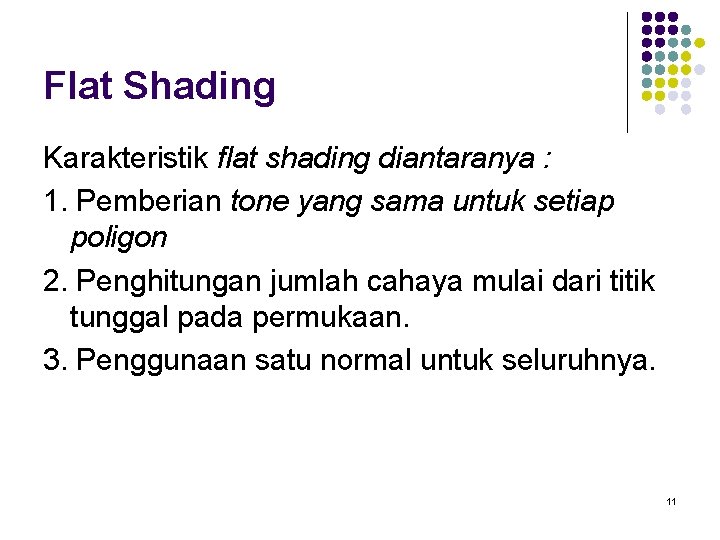 Flat Shading

Karakteristik flat shading diantaranya :

1. Pemberian tone yang sama untuk setiap poligon

2. Penghitungan jumlah cahaya mulai dari titik tunggal pada permukaan.

3. Penggunaan satu normal untuk seluruhnya.

11